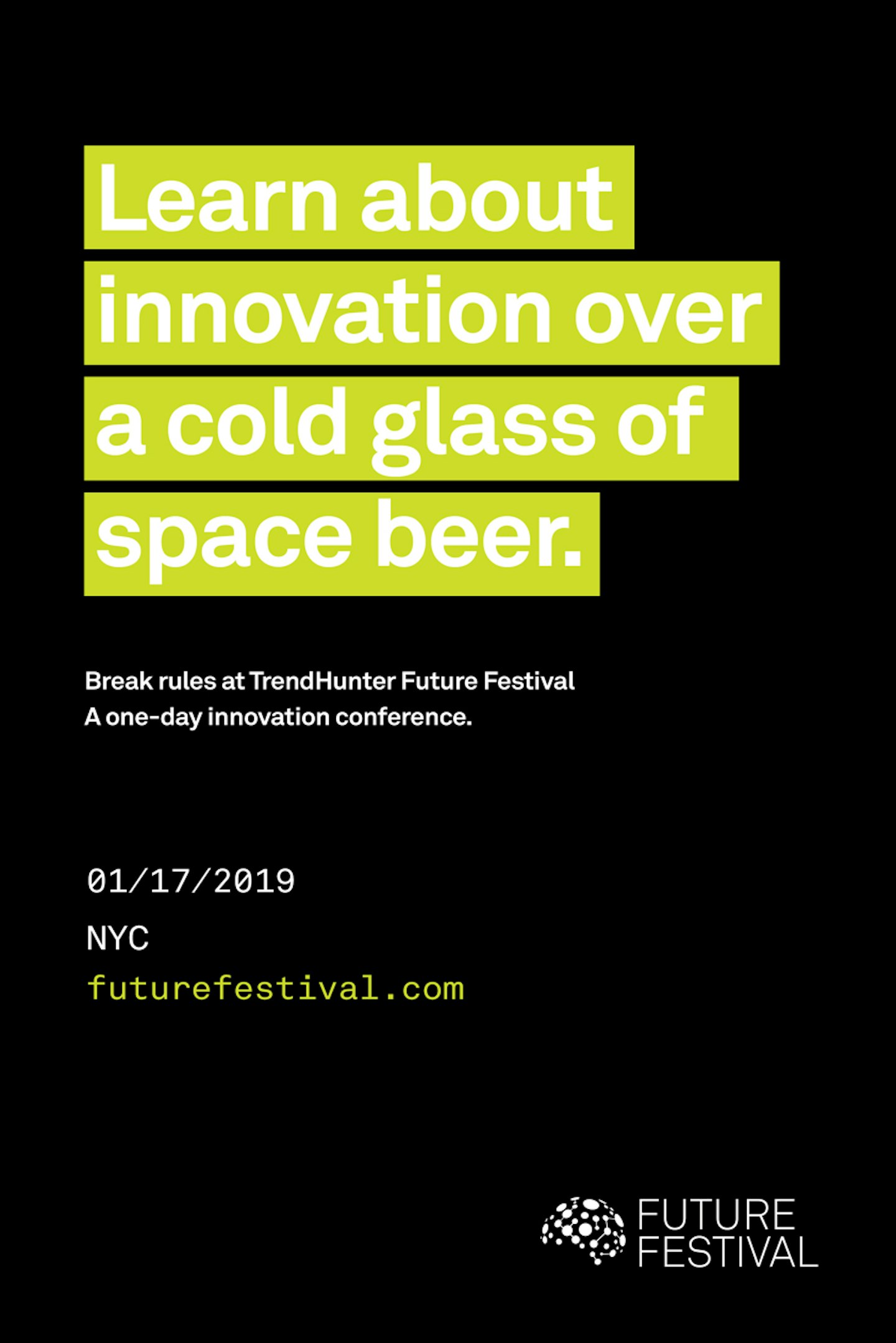 Learn about innovation over a cold glass of space beer.

Break rules at TrendHunter Future Festival
A one-day innovation conference.

01/17/2019
NYC
futurefestival.com

FUTURE FESTIVAL